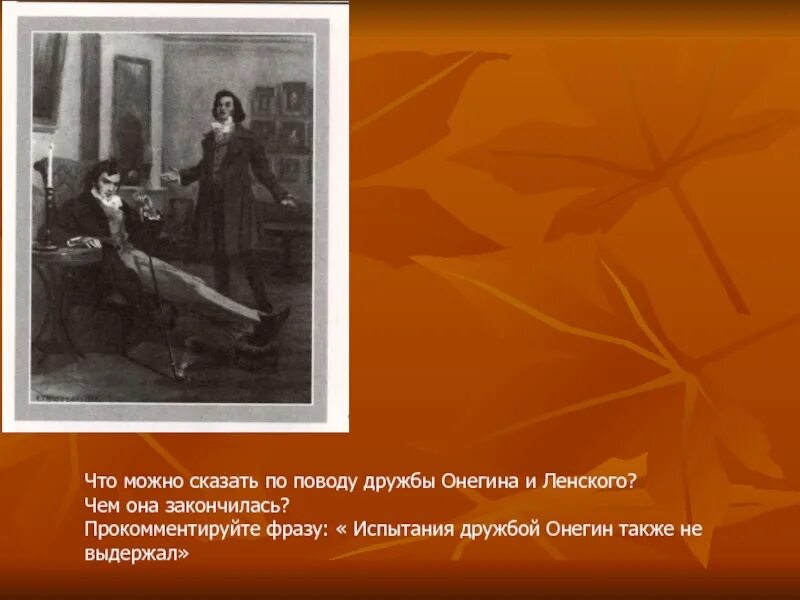 Что можно сказать по поводу дружбы Онегина и Ленского?
Чем она закончилась?
Прокомментируйте фразу: « Испытания дружбой Онегин также не выдержал»